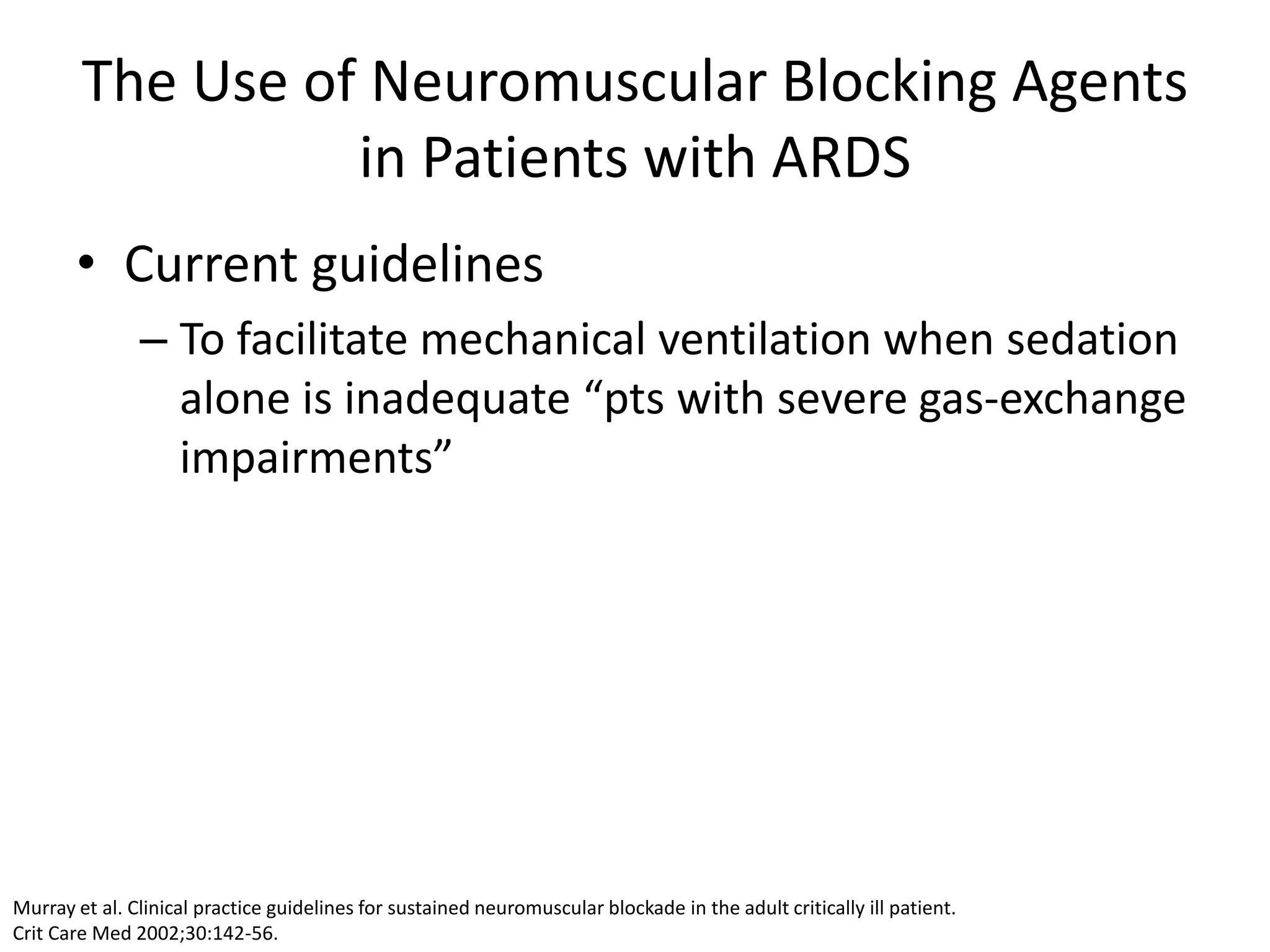 The Use of Neuromuscular Blocking Agents in Patients with ARDS

• Current guidelines

– To facilitate mechanical ventilation when sedation alone is inadequate “pts with severe gas-exchange impairments”

Murray et al. Clinical practice guidelines for sustained neuromuscular blockade in the adult critically ill patient. Crit Care Med 2002;30:142-56.